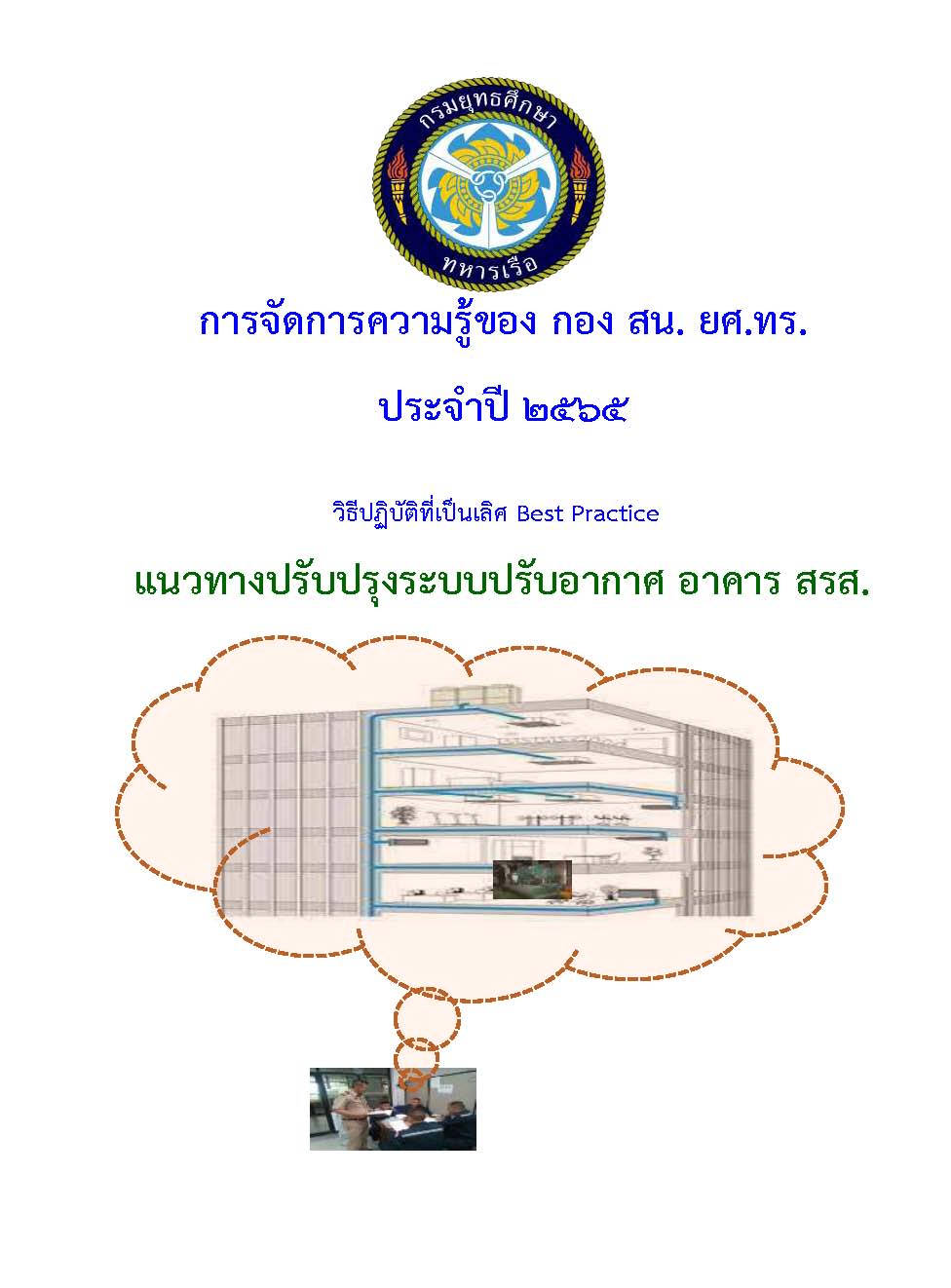 กรมยุทธศึกษา
ทหารเรือ

การจัดการความรู้ของ กอง สน. ยศ.ทร.

ประจำปี ๒๕๖๕

วิธีปฏิบัติที่เป็นเลิศ Best Practice

แนวทางปรับปรุงระบบปรับอากาศ อาคาร สรส.